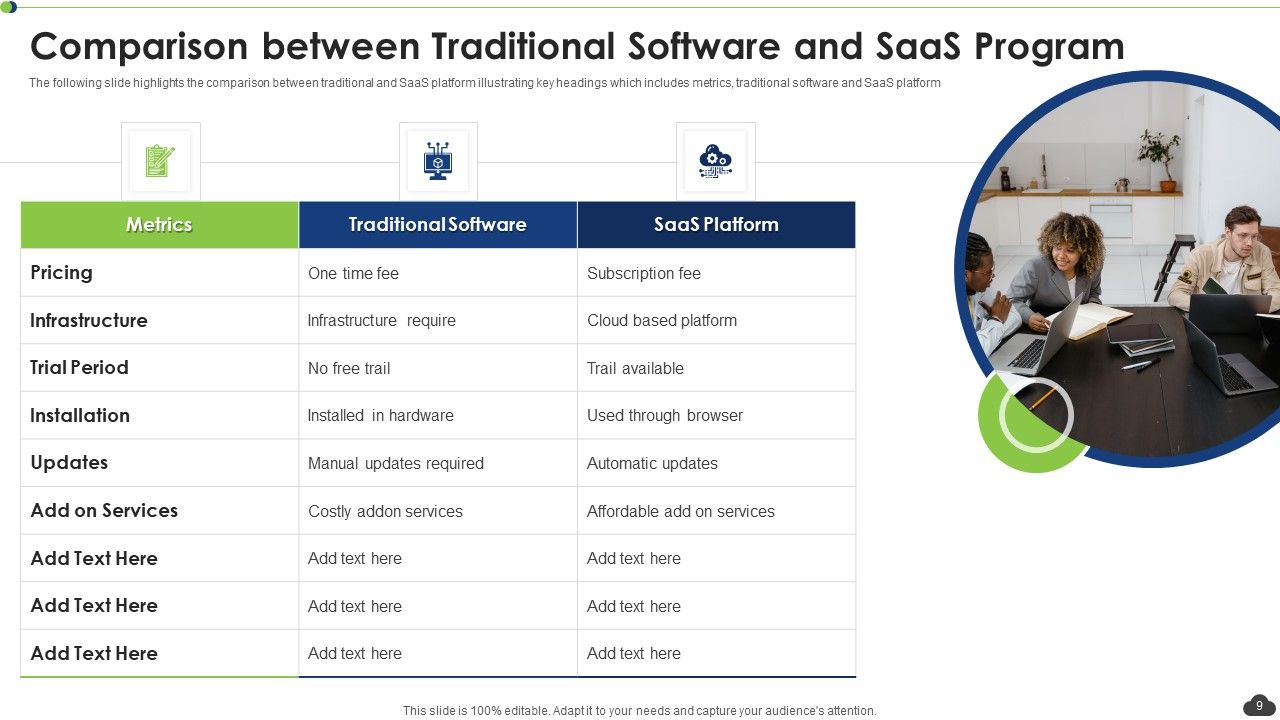 Comparison between Traditional Software and SaaS Program

The following slide highlights the comparison between traditional and SaaS platform illustrating key headings which includes metrics, traditional software and SaaS platform

| Metrics | Traditional Software | SaaS Platform |
|---|---|---|
| Pricing | One time fee | Subscription fee |
| Infrastructure | Infrastructure require | Cloud based platform |
| Trial Period | No free trail | Trail available |
| Installation | Installed in hardware | Used through browser |
| Updates | Manual updates required | Automatic updates |
| Add on Services | Costly addon services | Affordable add on services |
| Add Text Here | Add text here | Add text here |
| Add Text Here | Add text here | Add text here |
| Add Text Here | Add text here | Add text here |

This slide is 100% editable. Adapt it to your needs and capture your audience's attention.

9